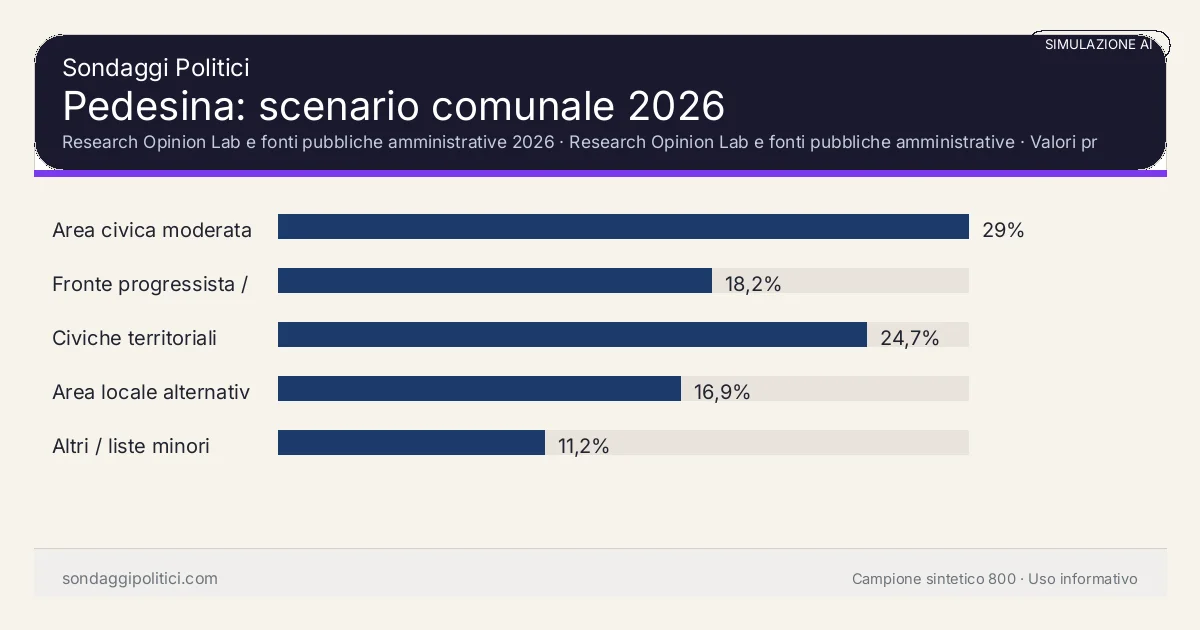 SIMULAZIONE AI

Sondaggi Politici

Pedesina: scenario comunale 2026

Research Opinion Lab e fonti pubbliche amministrative 2026 · Research Opinion Lab e fonti pubbliche amministrative · Valori pr

Area civica moderata 29%

Fronte progressista / 18,2%

Civiche territoriali 24,7%

Area locale alternativ 16,9%

Altri / liste minori 11,2%

sondaggipolitici.com

Campione sintetico 800 · Uso informativo